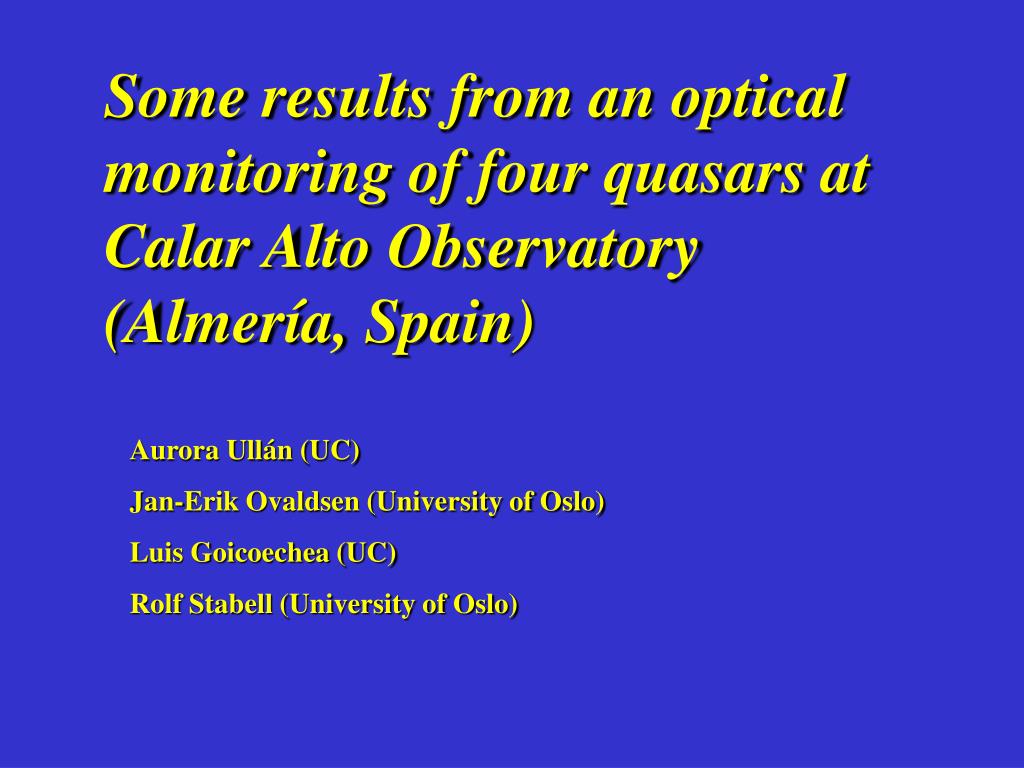 Some results from an optical monitoring of four quasars at Calar Alto Observatory (Almería, Spain)

Aurora Ullán (UC)

Jan-Erik Ovaldsen (University of Oslo)

Luis Goicoechea (UC)

Rolf Stabell (University of Oslo)